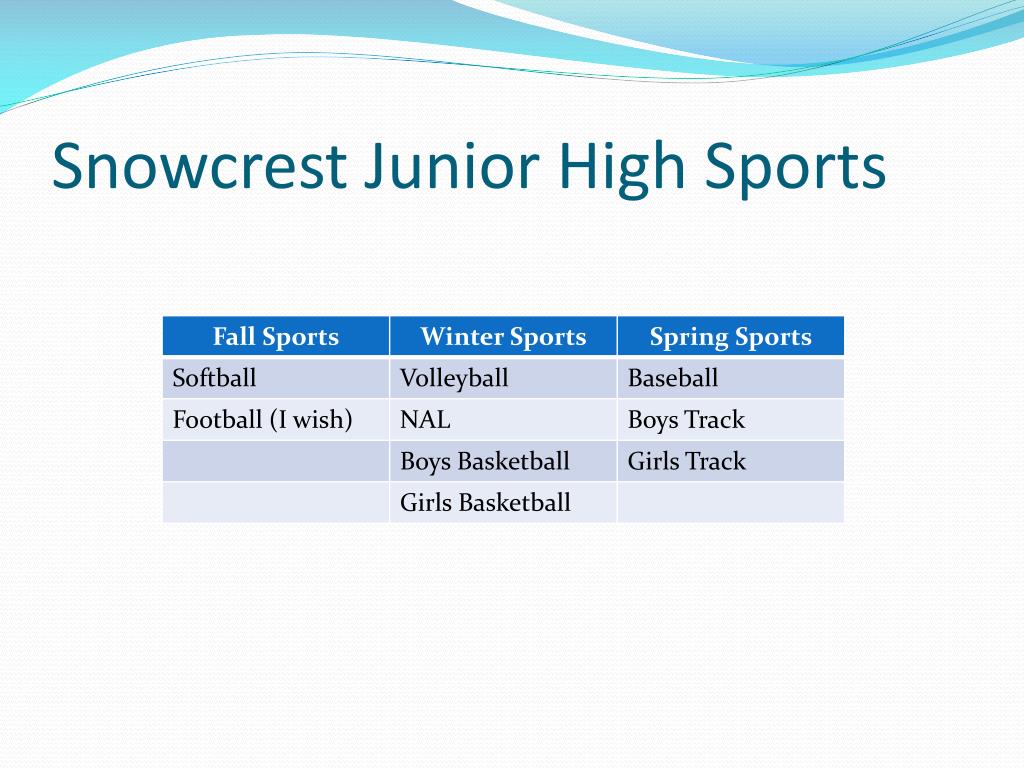 Snowcrest Junior High Sports

| Fall Sports | Winter Sports | Spring Sports |
|---|---|---|
| Softball | Volleyball | Baseball |
| Football (I wish) | NAL | Boys Track |
| | Boys Basketball | Girls Track |
| | Girls Basketball | |